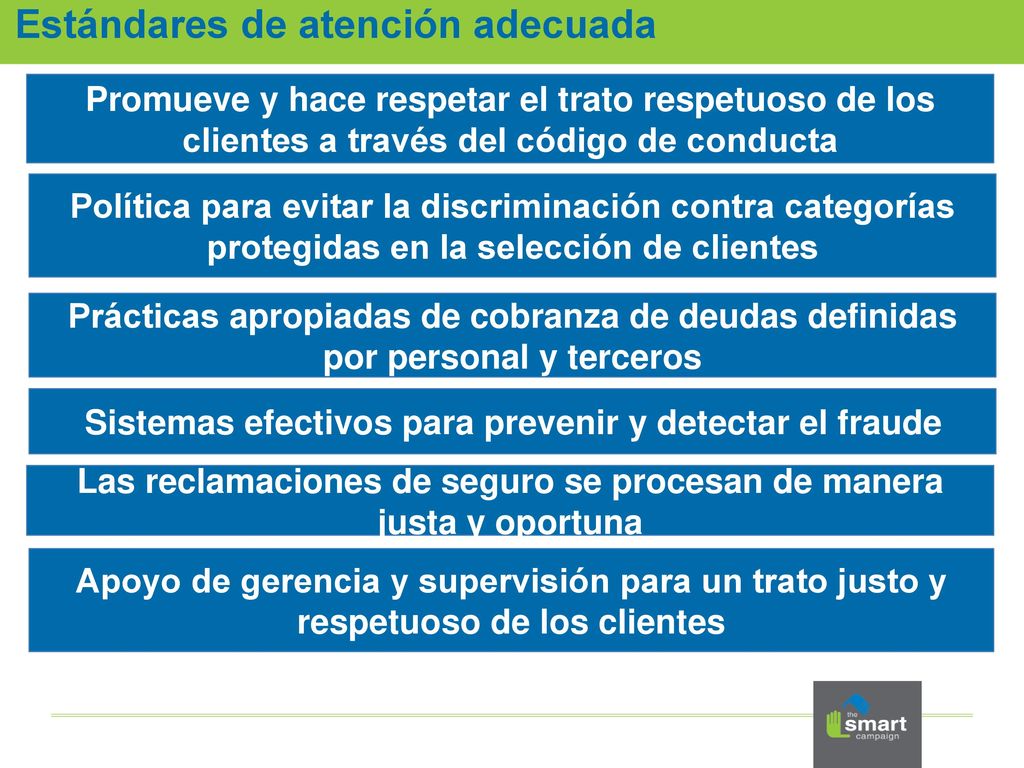 Estándares de atención adecuada

Promueve y hace respetar el trato respetuoso de los clientes a través del código de conducta

Política para evitar la discriminación contra categorías protegidas en la selección de clientes

Prácticas apropiadas de cobranza de deudas definidas por personal y terceros

Sistemas efectivos para prevenir y detectar el fraude

Las reclamaciones de seguro se procesan de manera justa y oportuna

Apoyo de gerencia y supervisión para un trato justo y respetuoso de los clientes

the smart campaign